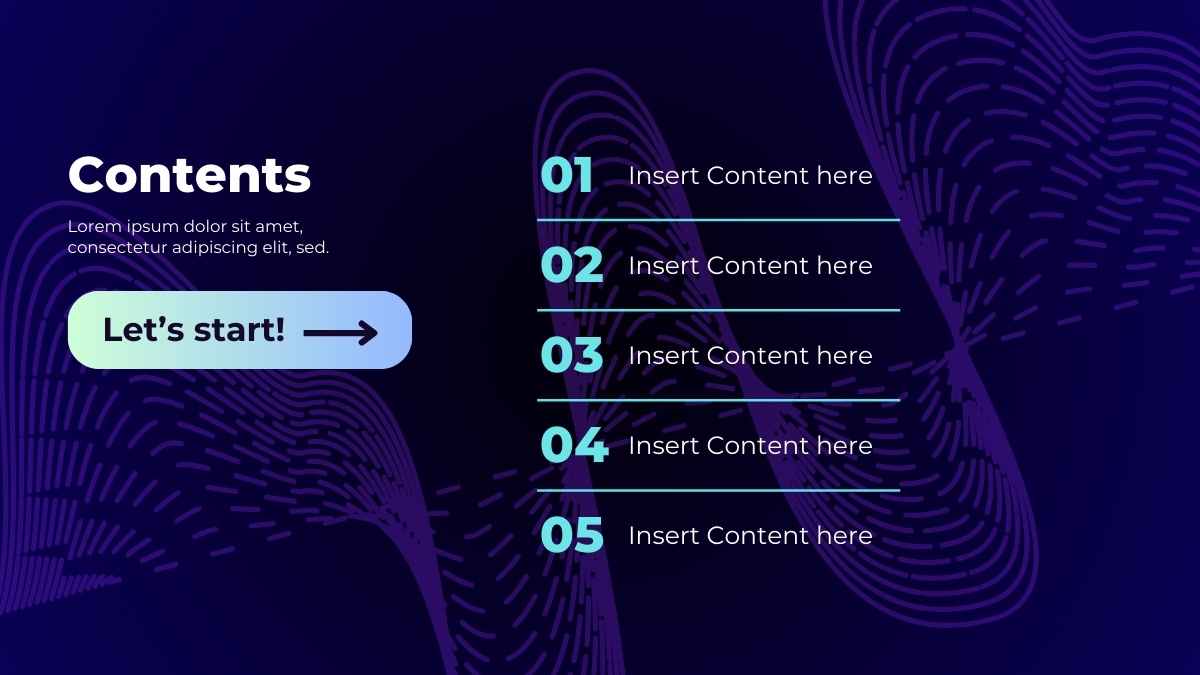 Contents

Lorem ipsum dolor sit amet, consectetur adipiscing elit, sed.

Let’s start!

01 Insert Content here

02 Insert Content here

03 Insert Content here

04 Insert Content here

05 Insert Content here